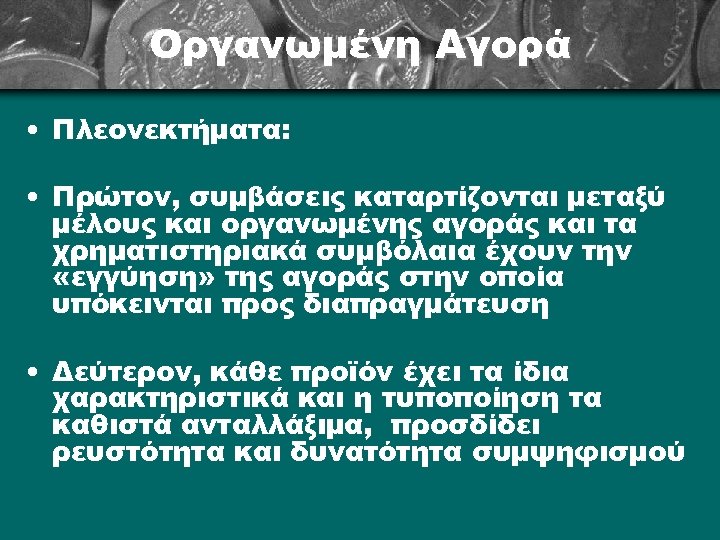 Οργανωμένη Αγορά

• Πλεονεκτήματα:

• Πρώτον, συμβάσεις καταρτίζονται μεταξύ μέλους και οργανωμένης αγοράς και τα χρηματιστηριακά συμβόλαια έχουν την «εγγύηση» της αγοράς στην οποία υπόκεινται προς διαπραγμάτευση

• Δεύτερον, κάθε προϊόν έχει τα ίδια χαρακτηριστικά και η τυποποίηση τα καθιστά ανταλλάξιμα,  προσδίδει ρευστότητα και δυνατότητα συμψηφισμού